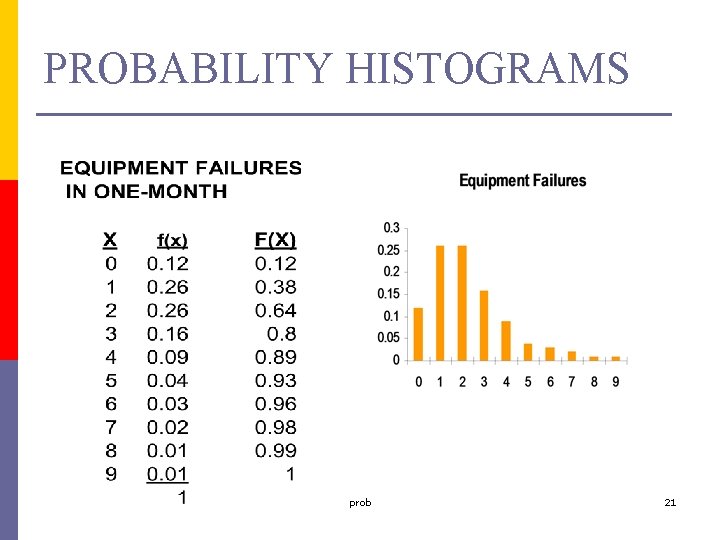 PROBABILITY HISTOGRAMS

EQUIPMENT FAILURES IN ONE-MONTH

| X | f(x) | F(X) |
|---|---|---|
| 0 | 0.12 | 0.12 |
| 1 | 0.26 | 0.38 |
| 2 | 0.26 | 0.64 |
| 3 | 0.16 | 0.8 |
| 4 | 0.09 | 0.89 |
| 5 | 0.04 | 0.93 |
| 6 | 0.03 | 0.96 |
| 7 | 0.02 | 0.98 |
| 8 | 0.01 | 0.99 |
| 9 | 0.01 | 1 |
| | 1 | |

Equipment Failures

0.3
0.25
0.2
0.15
0.1
0.05
0

0 1 2 3 4 5 6 7 8 9

prob

21